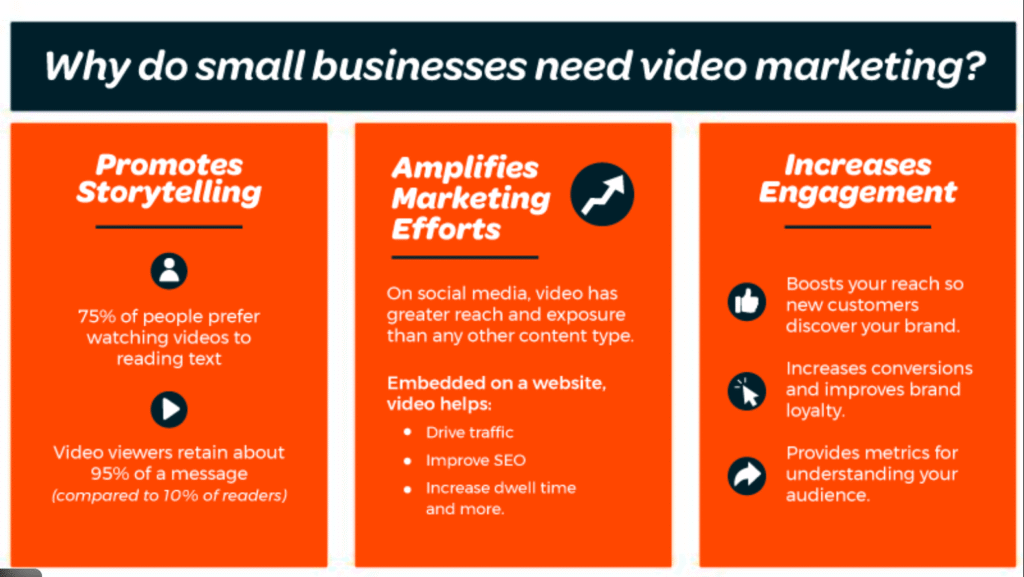 Why do small businesses need video marketing?

Promotes Storytelling

75% of people prefer watching videos to reading text

Video viewers retain about 95% of a message (compared to 10% of readers)

Amplifies Marketing Efforts

On social media, video has greater reach and exposure than any other content type.

Embedded on a website, video helps:
- Drive traffic
- Improve SEO
- Increase dwell time and more.

Increases Engagement

Boosts your reach so new customers discover your brand.

Increases conversions and improves brand loyalty.

Provides metrics for understanding your audience.